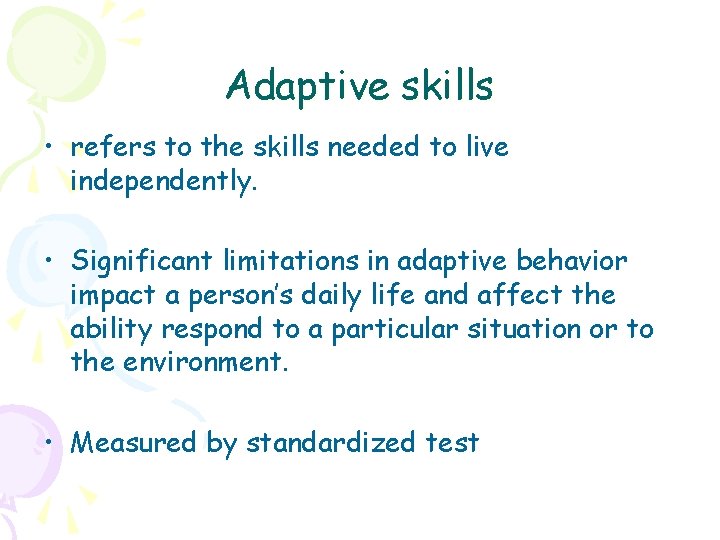 Adaptive skills

• refers to the skills needed to live independently.

• Significant limitations in adaptive behavior impact a person's daily life and affect the ability respond to a particular situation or to the environment.

• Measured by standardized test